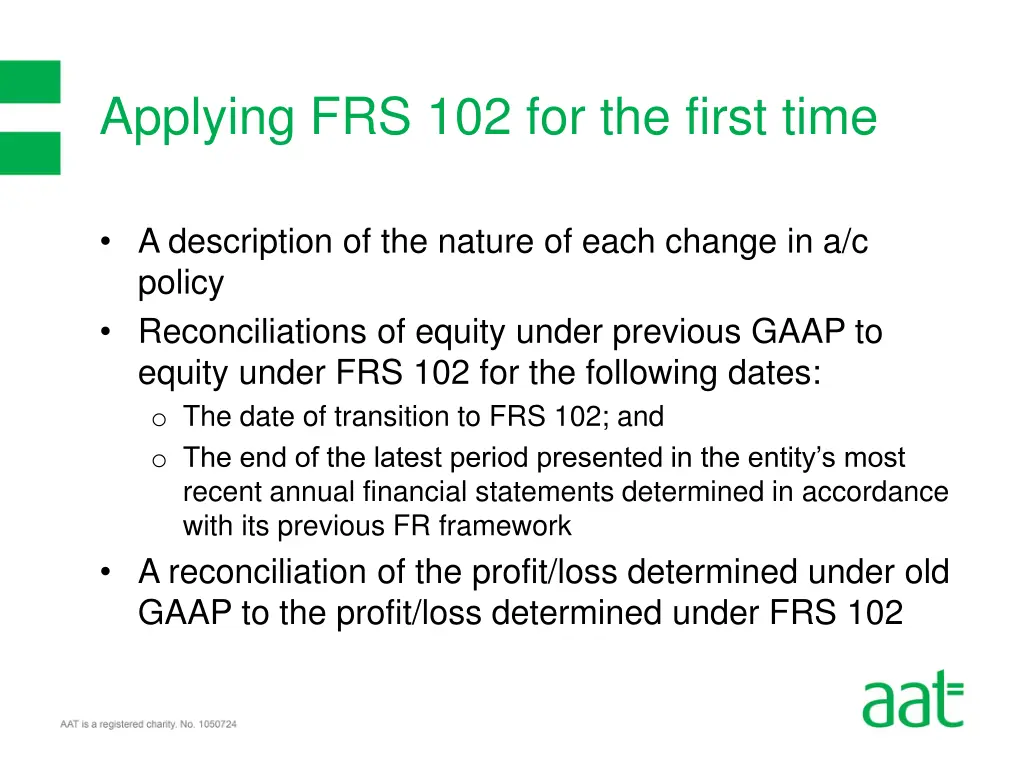 Applying FRS 102 for the first time

• A description of the nature of each change in a/c policy
• Reconciliations of equity under previous GAAP to equity under FRS 102 for the following dates:
  o The date of transition to FRS 102; and
  o The end of the latest period presented in the entity's most recent annual financial statements determined in accordance with its previous FR framework
• A reconciliation of the profit/loss determined under old GAAP to the profit/loss determined under FRS 102

AAT is a registered charity. No. 1050724

aat